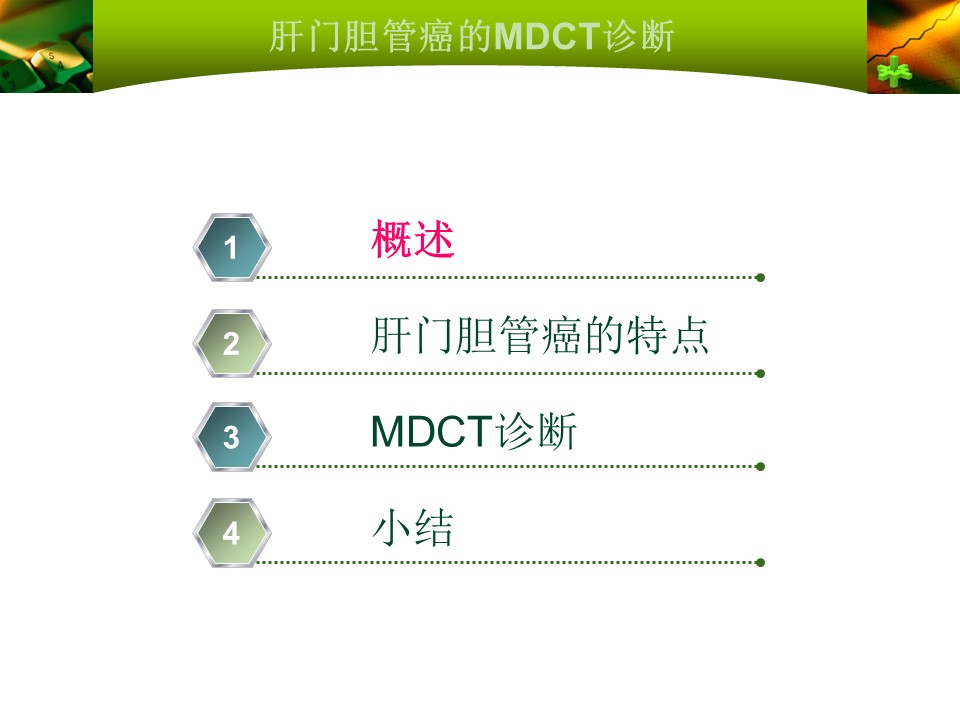 肝门胆管癌的MDCT诊断

1 概述

2 肝门胆管癌的特点

3 MDCT诊断

4 小结